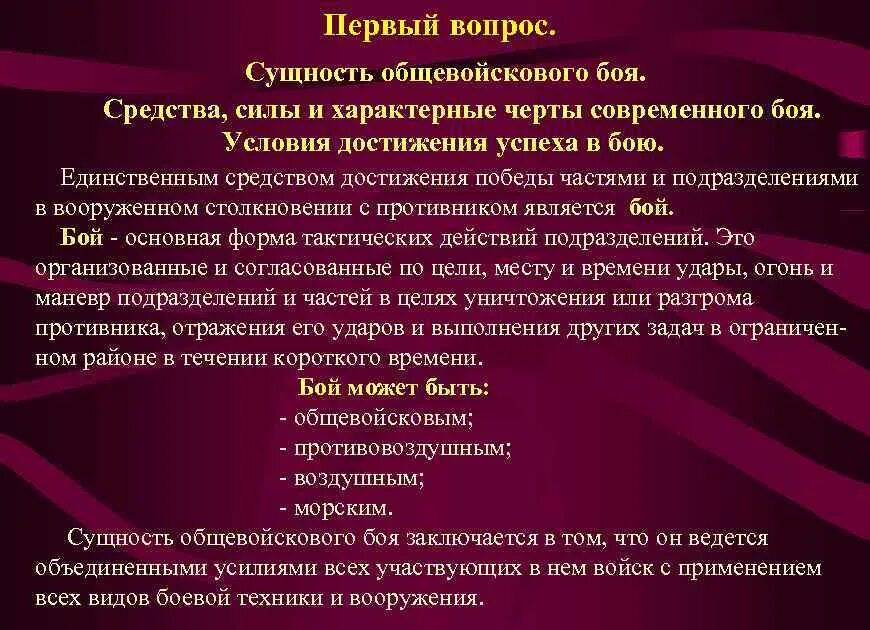 Первый вопрос.

Сущность общевойскового боя.

Средства, силы и характерные черты современного боя.

Условия достижения успеха в бою.

Единственным средством достижения победы частями и подразделениями в вооруженном столкновении с противником является бой.

Бой - основная форма тактических действий подразделений. Это организованные и согласованные по цели, месту и времени удары, огонь и маневр подразделений и частей в целях уничтожения или разгрома противника, отражения его ударов и выполнения других задач в ограниченном районе в течении короткого времени.

Бой может быть:

- общевойсковым;
- противовоздушным;
- воздушным;
- морским.

Сущность общевойскового боя заключается в том, что он ведется объединенными усилиями всех участвующих в нем войск с применением всех видов боевой техники и вооружения.